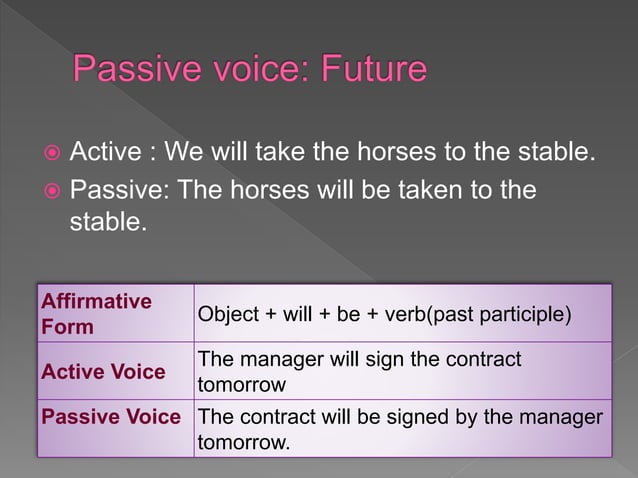 Passive voice: Future

Active : We will take the horses to the stable.
Passive: The horses will be taken to the stable.

| Affirmative Form | Object + will + be + verb(past participle) |
|---|---|
| Active Voice | The manager will sign the contract tomorrow |
| Passive Voice | The contract will be signed by the manager tomorrow. |